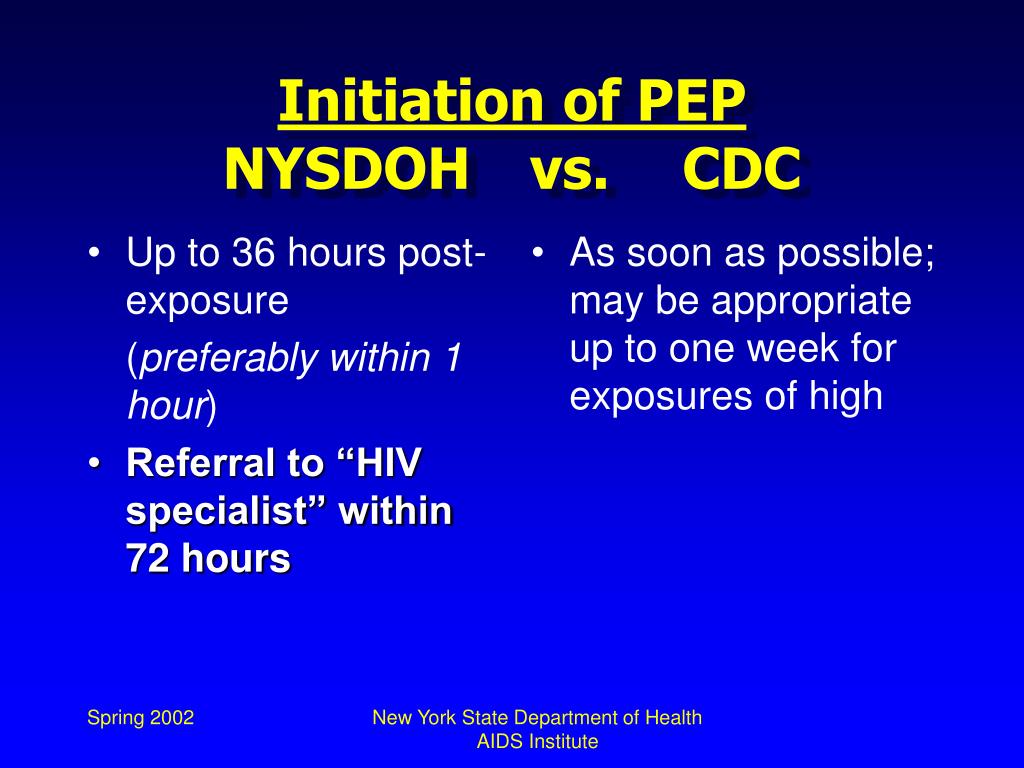 Initiation of PEP
NYSDOH vs. CDC

• Up to 36 hours post-exposure
(preferably within 1 hour)
• Referral to “HIV specialist” within 72 hours

• As soon as possible; may be appropriate up to one week for exposures of high

Spring 2002

New York State Department of Health
AIDS Institute